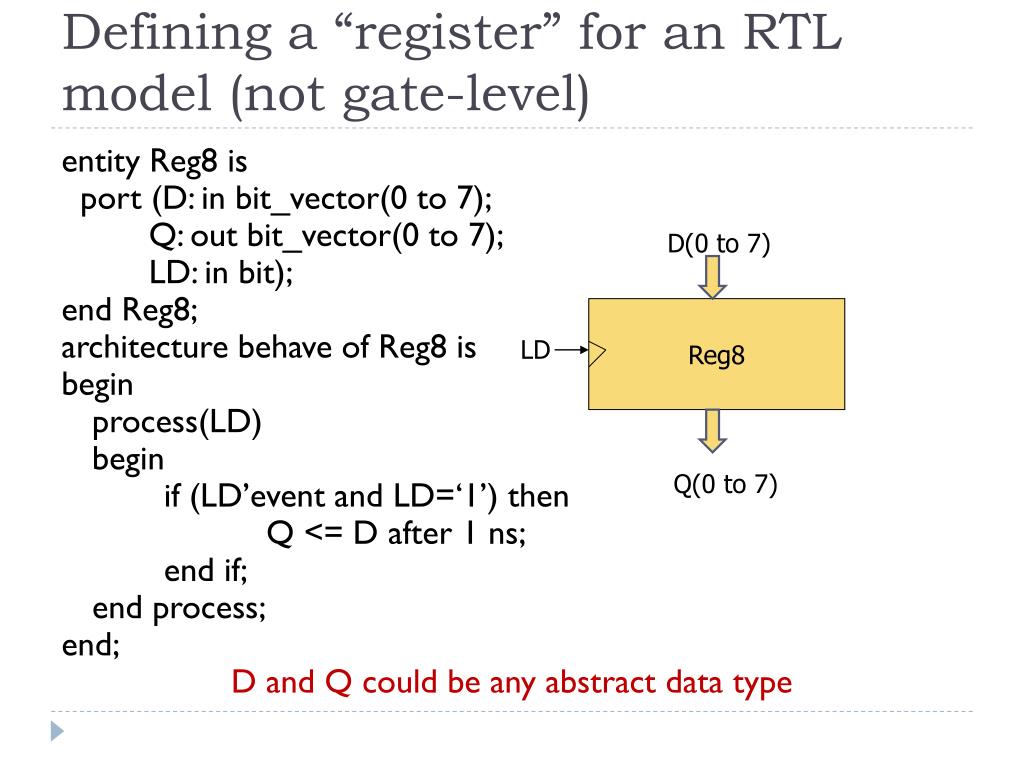 Defining a “register” for an RTL model (not gate-level)

entity Reg8 is
port (D: in bit_vector(0 to 7);
Q: out bit_vector(0 to 7);
LD: in bit);
end Reg8;
architecture behave of Reg8 is
begin
process(LD)
begin
if (LD’event and LD=‘1’) then
Q <= D after 1 ns;
end if;
end process;
end;

D(0 to 7)

LD

Reg8

Q(0 to 7)

D and Q could be any abstract data type